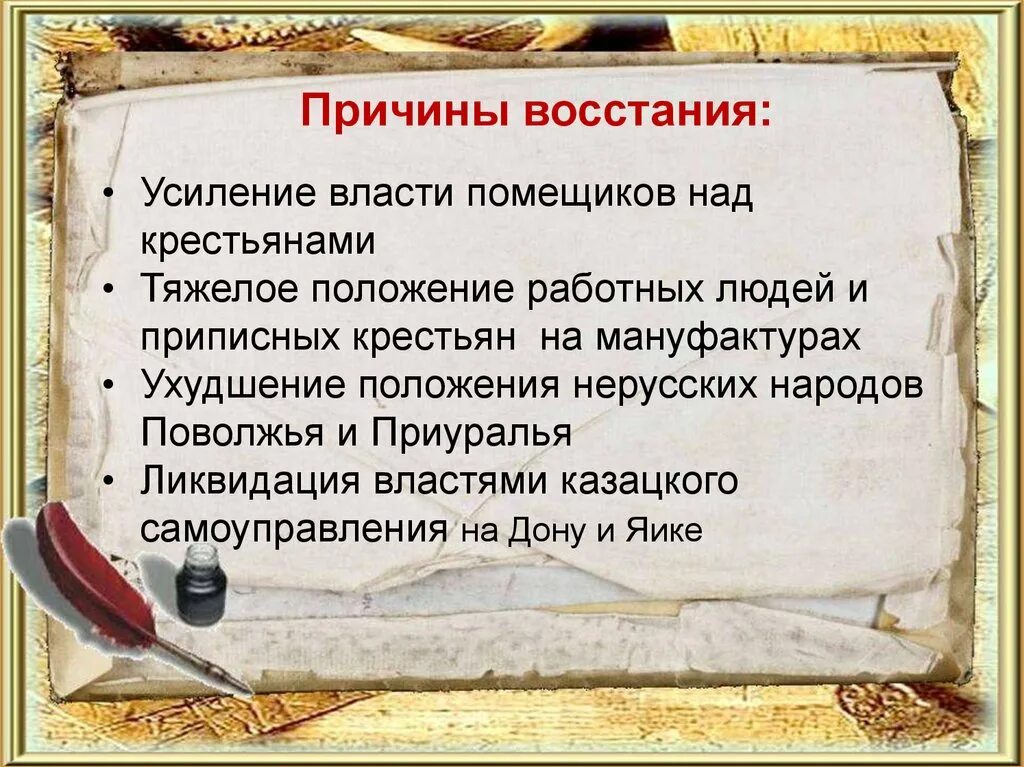 Причины восстания:

• Усиление власти помещиков над крестьянами
• Тяжелое положение работных людей и приписных крестьян на мануфактурах
• Ухудшение положения нерусских народов Поволжья и Приуралья
• Ликвидация властями казацкого самоуправления на Дону и Яике